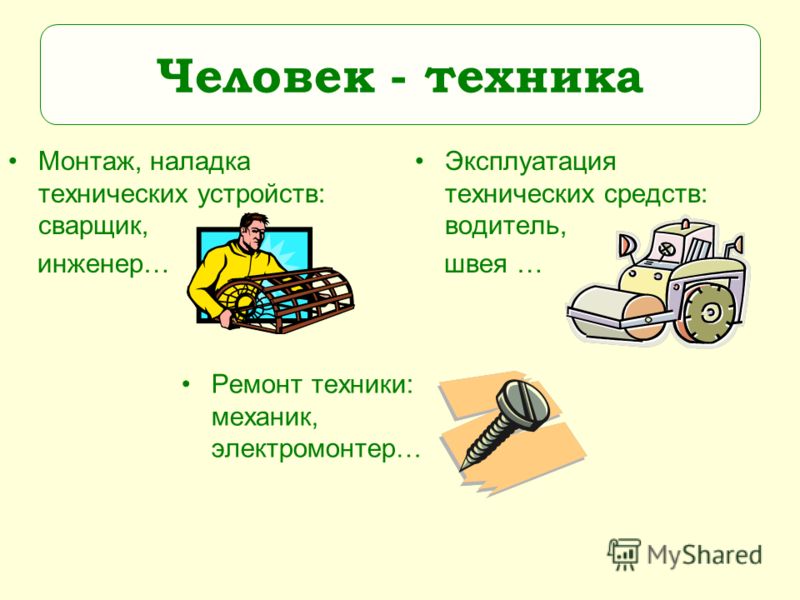 Человек - техника

• Монтаж, наладка технических устройств: сварщик,

инженер…

• Эксплуатация технических средств: водитель,

швея …

• Ремонт техники: механик, электромонтер…

MyShared